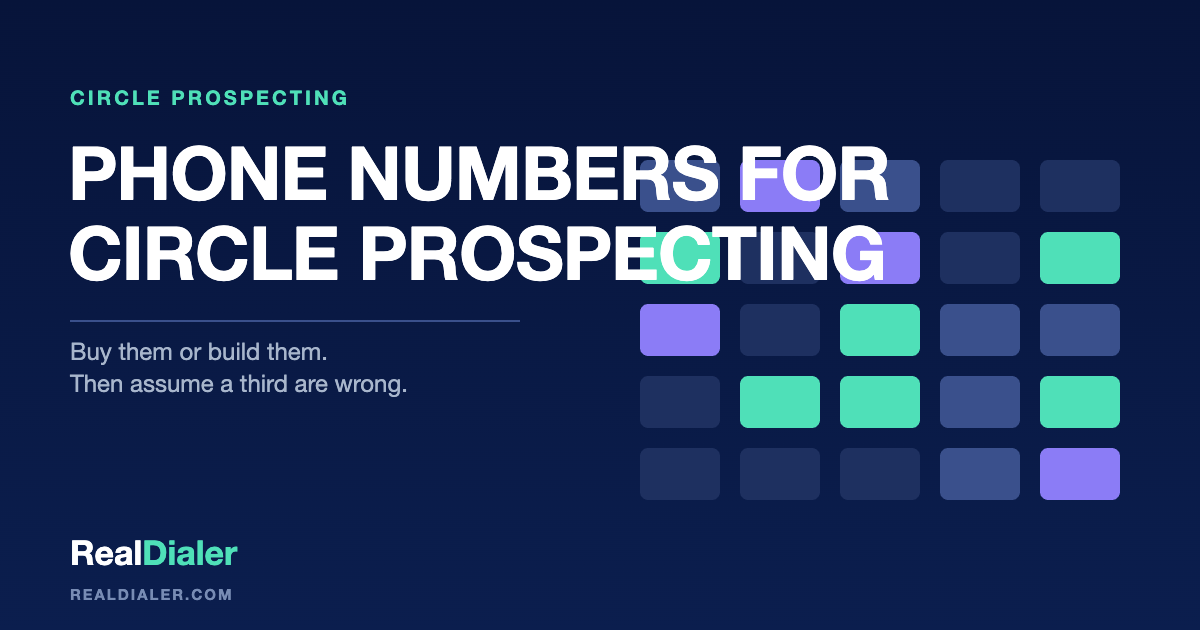 CIRCLE PROSPECTING

PHONE NUMBERS FOR CIRCLE PROSPECTING

Buy them or build them.
Then assume a third are wrong.

RealDialer

REALDIALER.COM